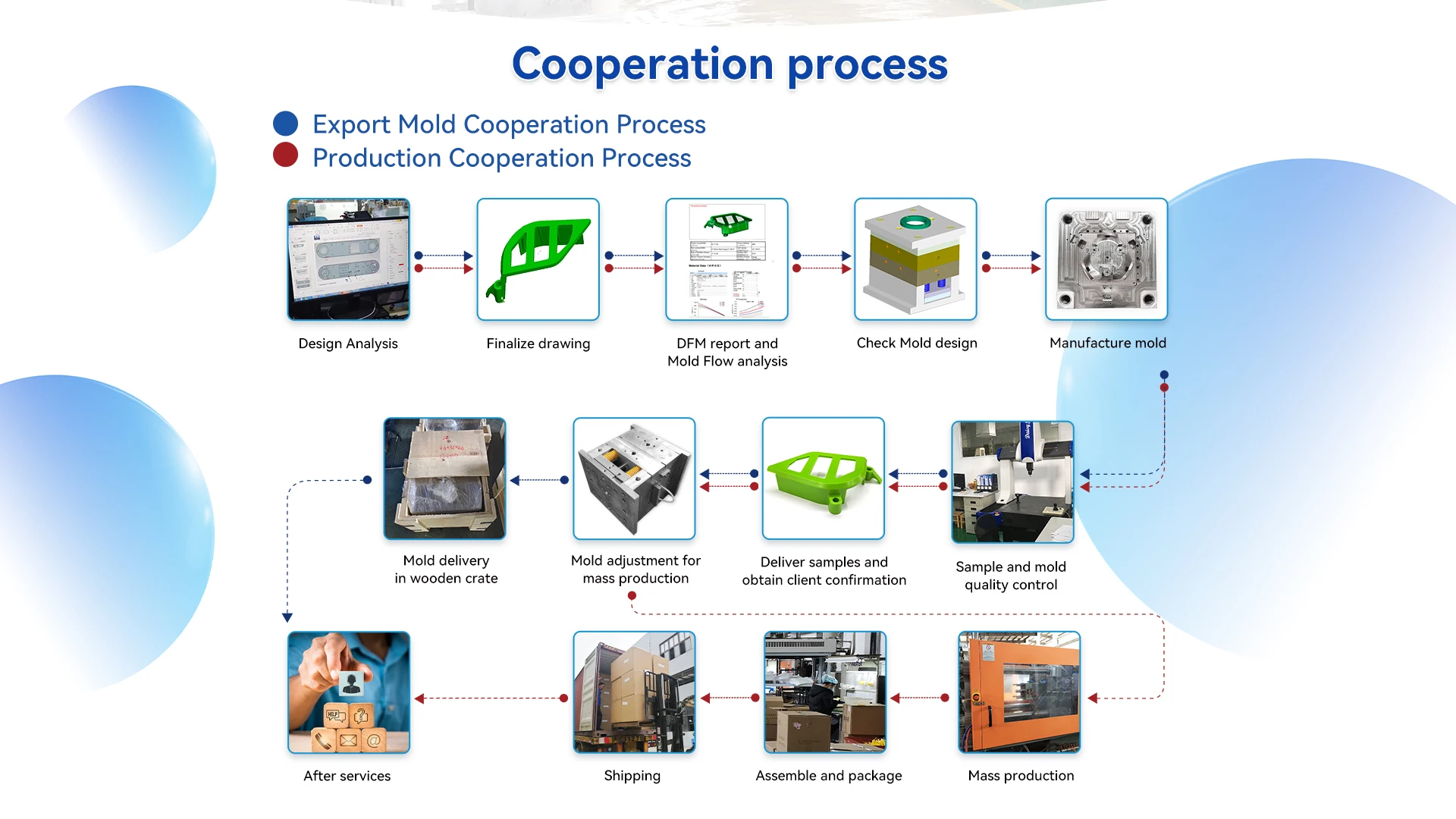 Cooperation process

Export Mold Cooperation Process
Production Cooperation Process

Design Analysis

Finalize drawing

DFM report and Mold Flow analysis

Check Mold design

Manufacture mold

Mold delivery in wooden crate

Mold adjustment for mass production

Deliver samples and obtain client confirmation

Sample and mold quality control

After services

Shipping

Assemble and package

Mass production